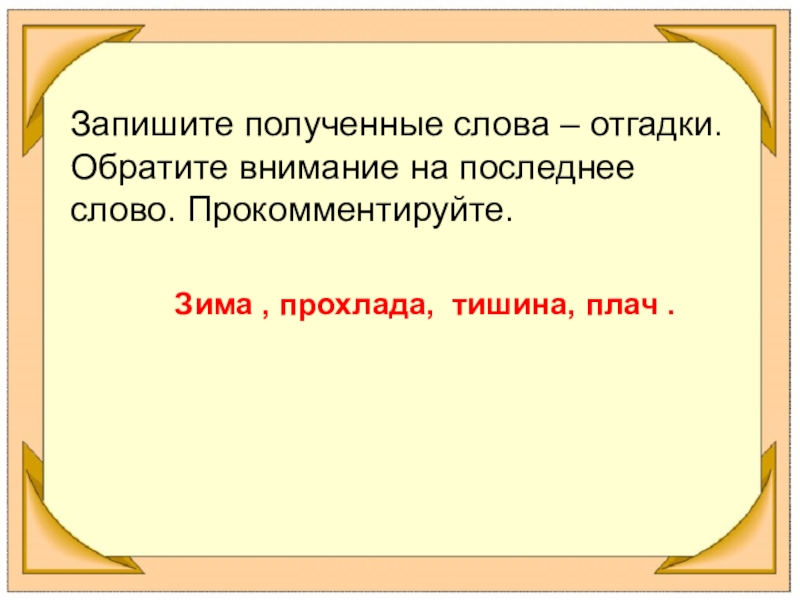 Запишите полученные слова – отгадки. Обратите внимание на последнее слово. Прокомментируйте.

Зима , прохлада, тишина, плач .